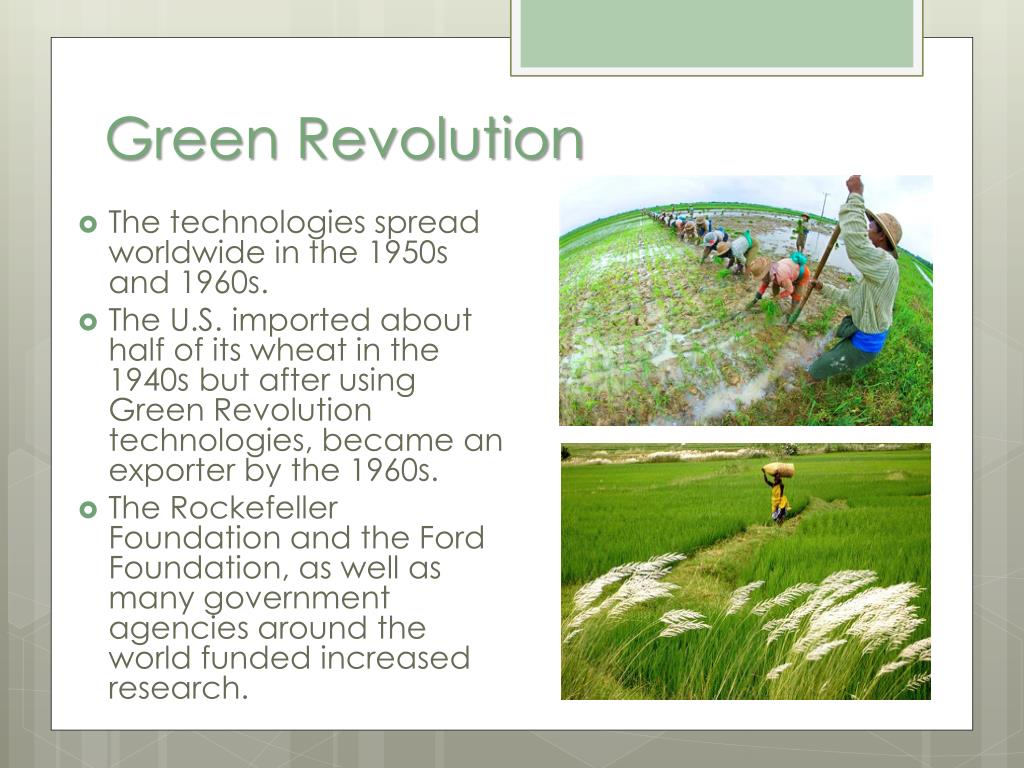 Green Revolution

The technologies spread worldwide in the 1950s and 1960s.

The U.S. imported about half of its wheat in the 1940s but after using Green Revolution technologies, became an exporter by the 1960s.

The Rockefeller Foundation and the Ford Foundation, as well as many government agencies around the world funded increased research.